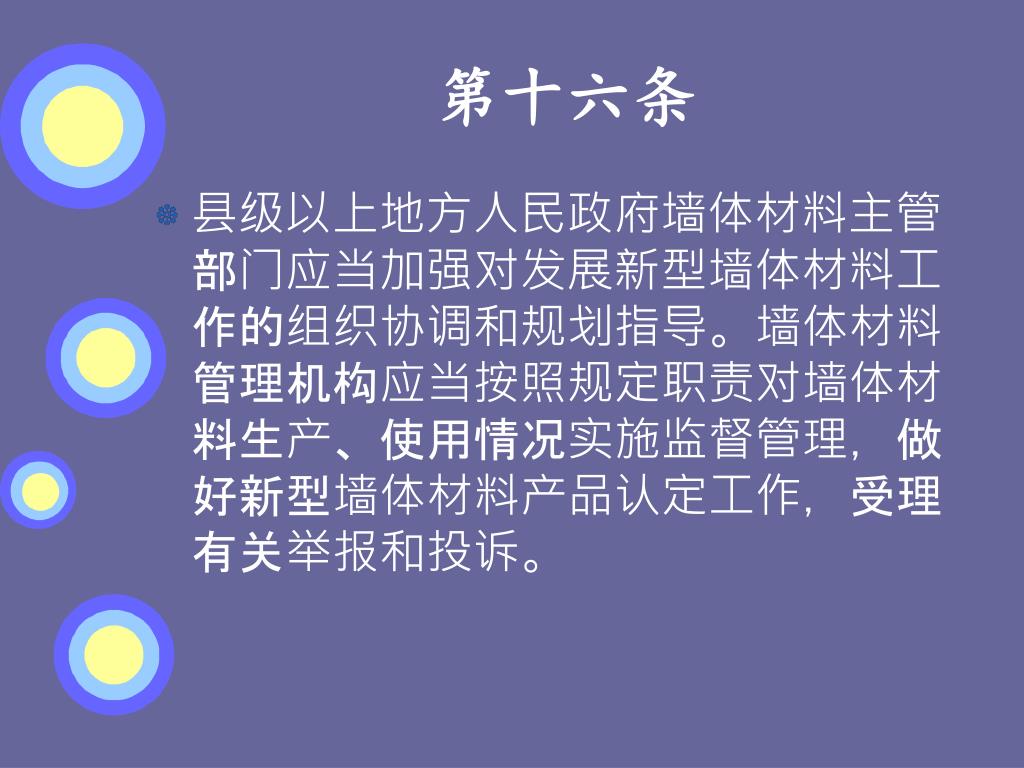 第十六条

县级以上地方人民政府墙体材料主管部门应当加强对发展新型墙体材料工作的组织协调和规划指导。墙体材料管理机构应当按照规定职责对墙体材料生产、使用情况实施监督管理，做好新型墙体材料产品认定工作，受理有关举报和投诉。